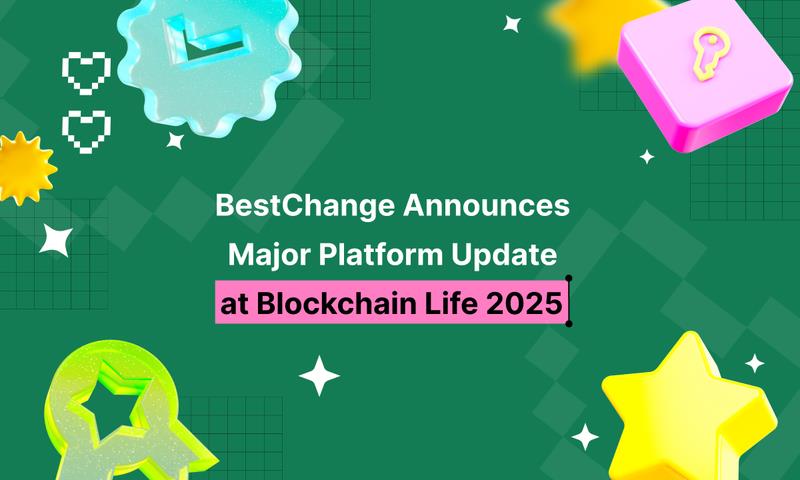 BestChange Announces
Major Platform Update
at Blockchain Life 2025